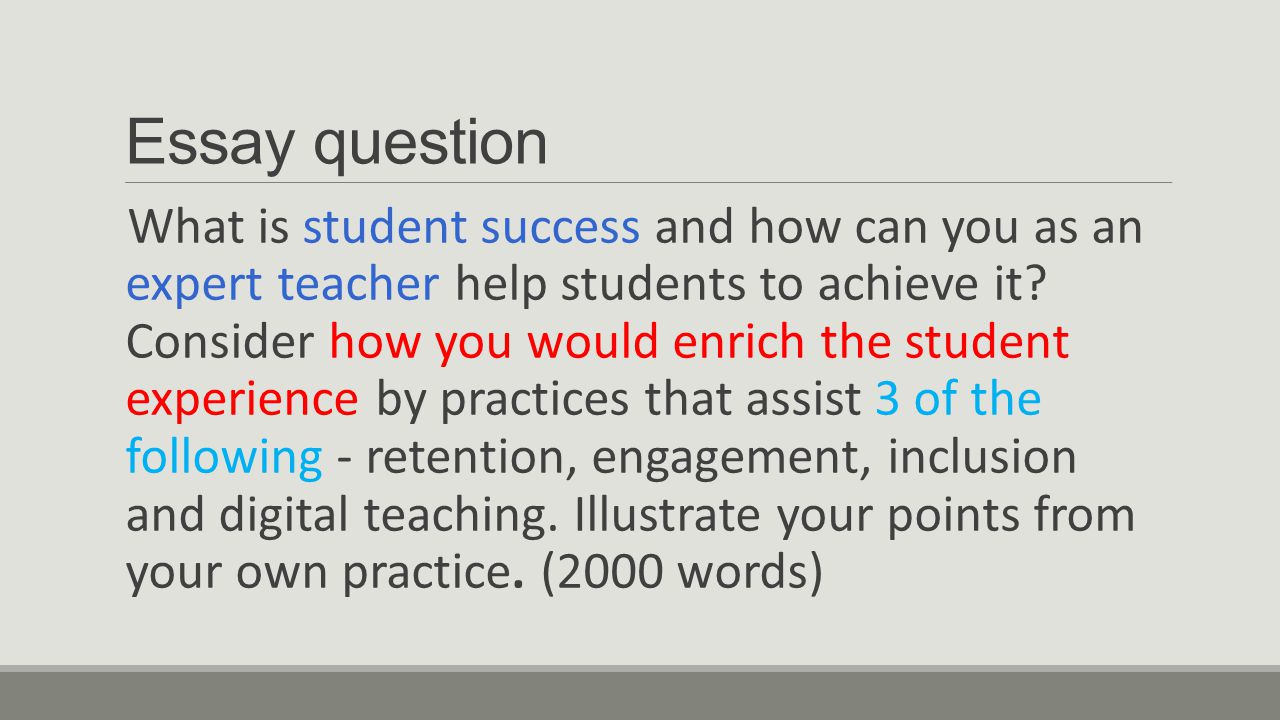 Essay question

What is student success and how can you as an expert teacher help students to achieve it? Consider how you would enrich the student experience by practices that assist 3 of the following - retention, engagement, inclusion and digital teaching. Illustrate your points from your own practice. (2000 words)